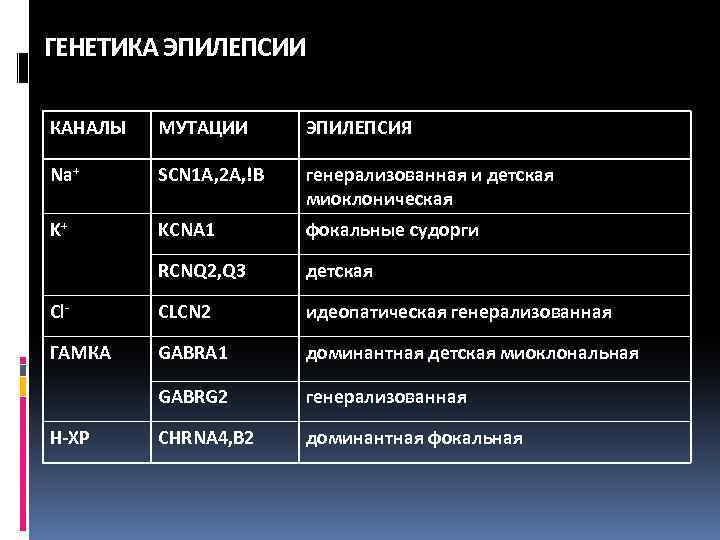 ГЕНЕТИКА ЭПИЛЕПСИИ

| КАНАЛЫ | МУТАЦИИ | ЭПИЛЕПСИЯ |
|---|---|---|
| $Na^+$ | SCN1A,2A,!B | генерализованная и детская миоклоническая |
| $K^+$ | KCNA1 | фокальные судорги |
| | RCNQ2,Q3 | детская |
| $Cl^-$ | CLCN2 | идеопатическая генерализованная |
| ГАМКА | GABRA1 | доминантная детская миоклональная |
| | GABRG2 | генерализованная |
| Н-ХР | CHRNA4,B2 | доминантная фокальная |